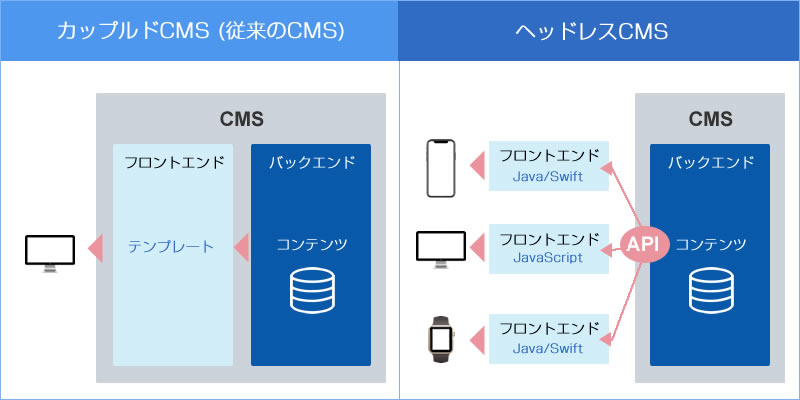 カップルドCMS (従来のCMS)

CMS

フロントエンド

テンプレート

バックエンド

コンテンツ

ヘッドレスCMS

フロントエンド
Java/Swift

フロントエンド
JavaScript

フロントエンド
Java/Swift

API

CMS

バックエンド

コンテンツ